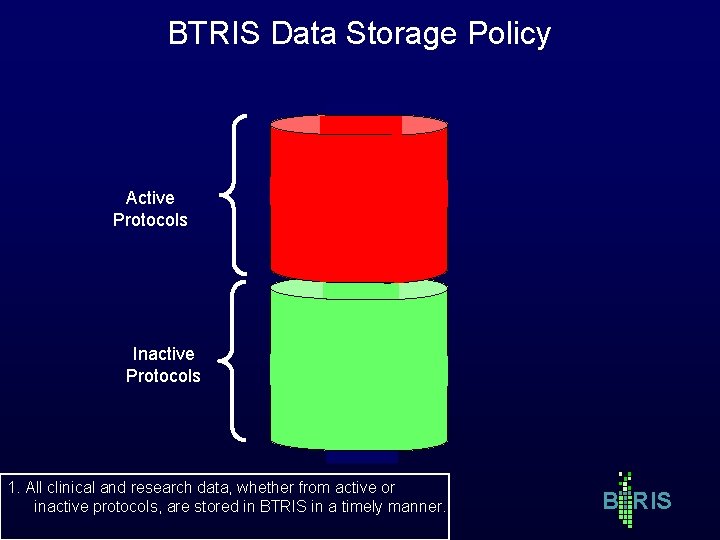 BTRIS Data Storage Policy

Active Protocols

Inactive Protocols

1. All clinical and research data, whether from active or inactive protocols, are stored in BTRIS in a timely manner.

BTRIS